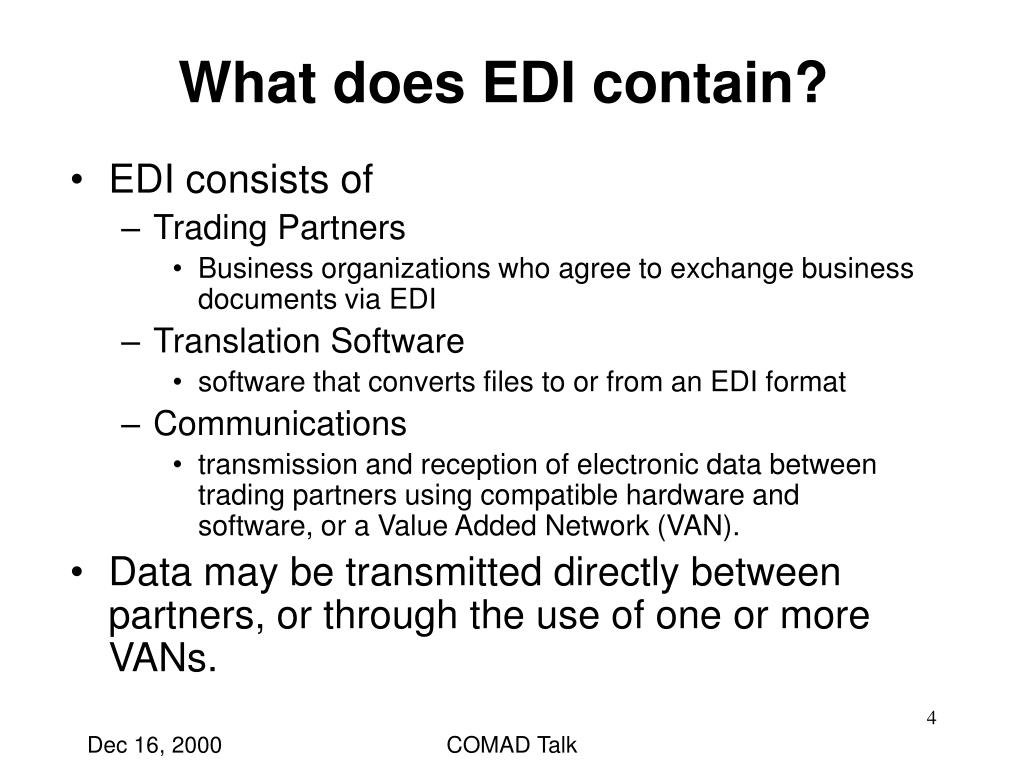 What does EDI contain?

• EDI consists of
– Trading Partners
• Business organizations who agree to exchange business documents via EDI
– Translation Software
• software that converts files to or from an EDI format
– Communications
• transmission and reception of electronic data between trading partners using compatible hardware and software, or a Value Added Network (VAN).
• Data may be transmitted directly between partners, or through the use of one or more VANs.

4

Dec 16, 2000

COMAD Talk